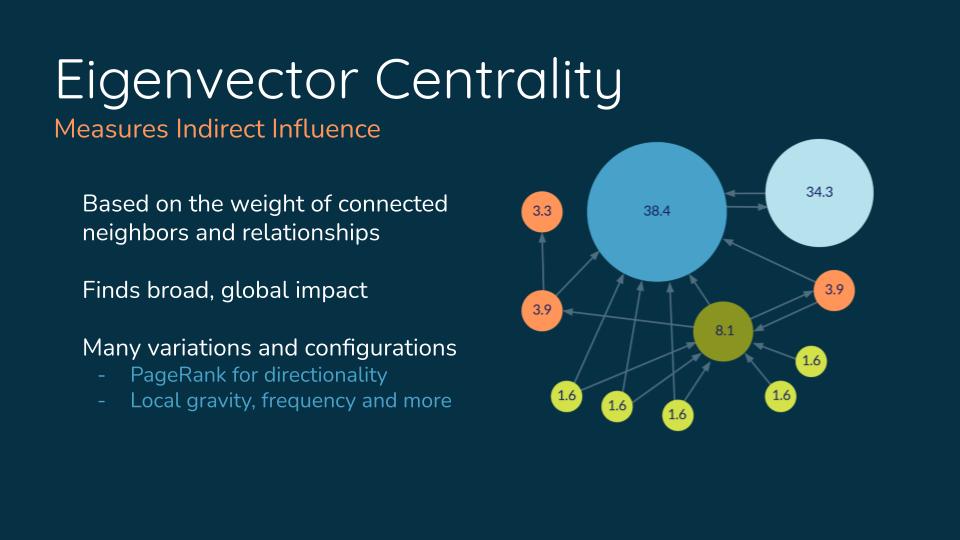 Eigenvector Centrality
Measures Indirect Influence

Based on the weight of connected neighbors and relationships

Finds broad, global impact

Many variations and configurations
- PageRank for directionality
- Local gravity, frequency and more

3.3
38.4
34.3
3.9
3.9
8.1
1.6
1.6
1.6
1.6
1.6